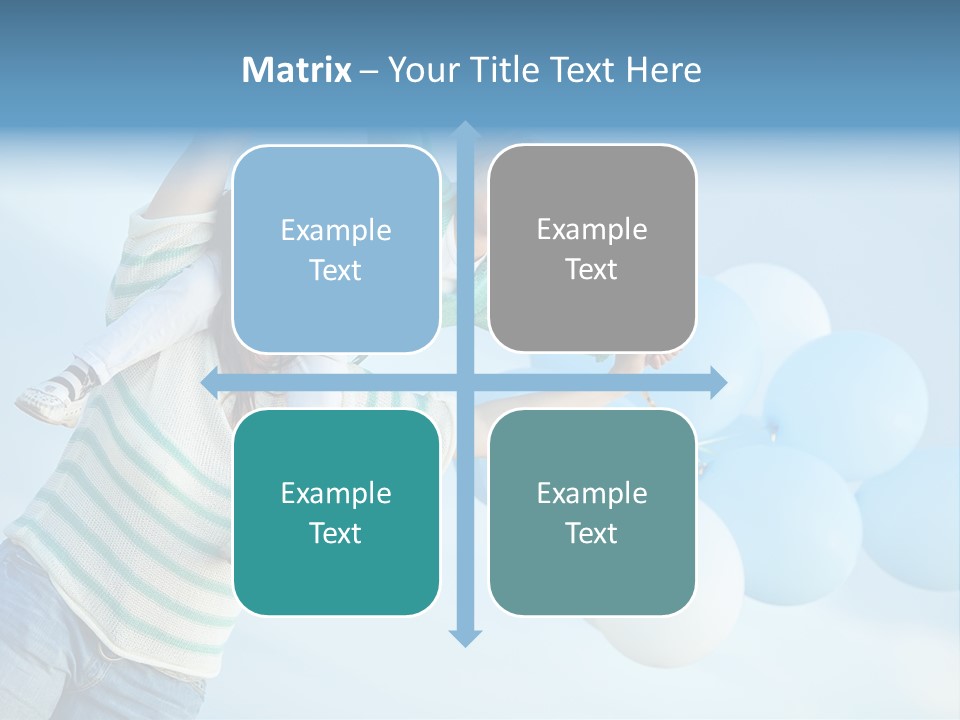 Matrix – Your Title Text Here

Example Text

Example Text

Example Text

Example Text